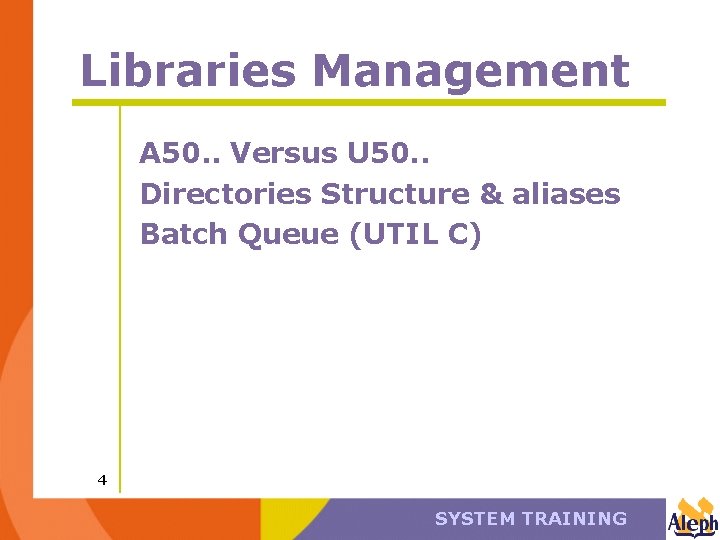 Libraries Management

A50.. Versus U50..
Directories Structure & aliases
Batch Queue (UTIL C)

4

SYSTEM TRAINING

Aleph